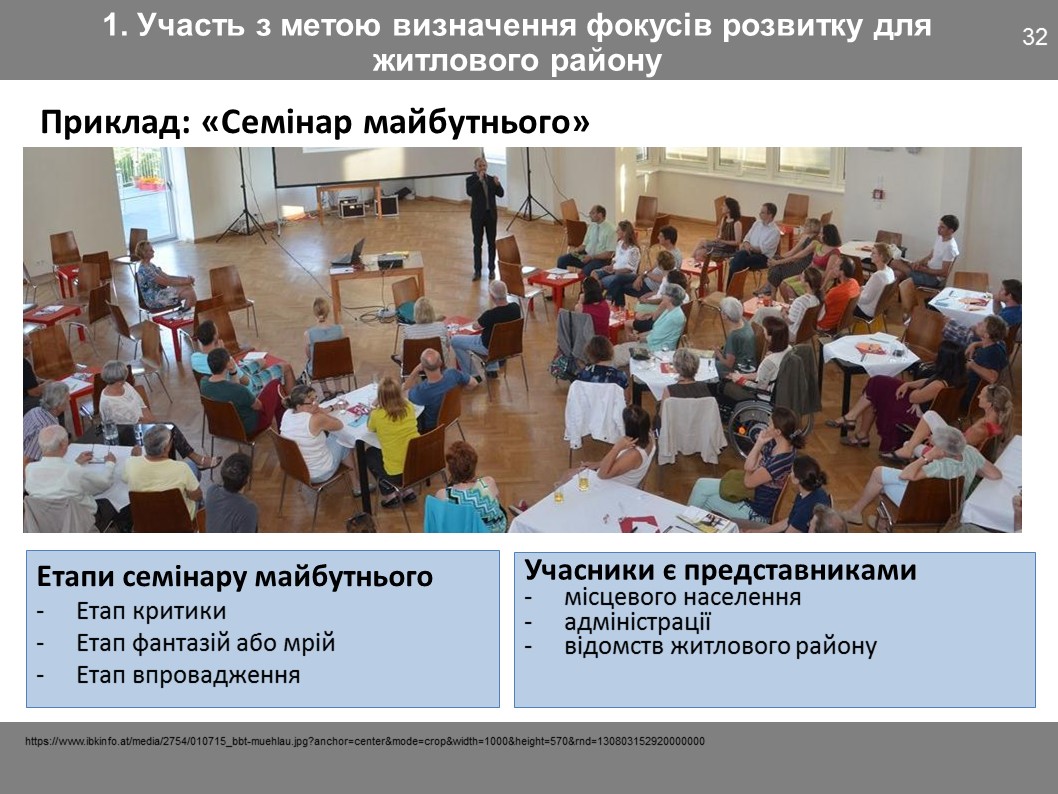 1. Участь з метою визначення фокусів розвитку для житлового району

32

Приклад: «Семінар майбутнього»

Етапи семінару майбутнього
- Етап критики
- Етап фантазій або мрій
- Етап впровадження

Учасники є представниками
- місцевого населення
- адміністрації
- відомств житлового району

https://www.ibkinfo.at/media/2754/010715_bbt-muehlau.jpg?anchor=center&mode=crop&width=1000&height=570&rnd=130803152920000000